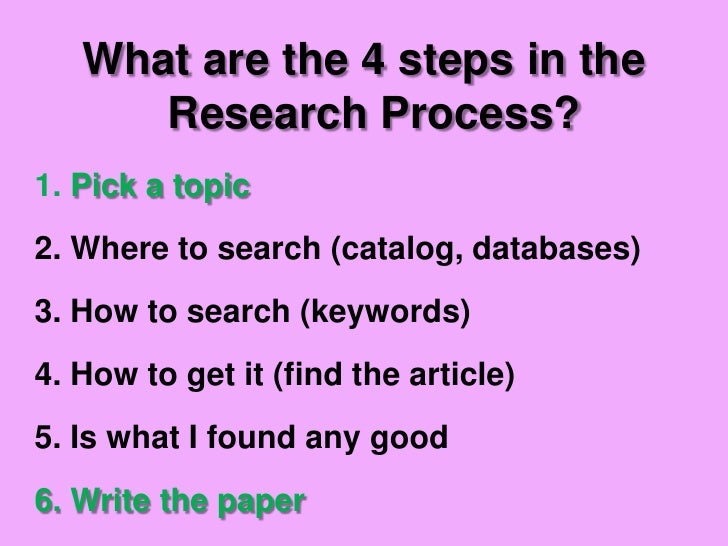 What are the 4 steps in the Research Process?

1. Pick a topic

2. Where to search (catalog, databases)

3. How to search (keywords)

4. How to get it (find the article)

5. Is what I found any good

6. Write the paper